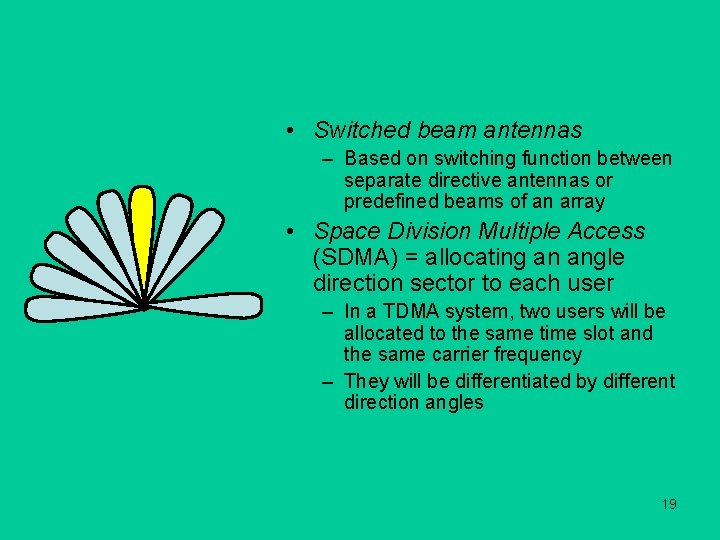 • Switched beam antennas
– Based on switching function between separate directive antennas or predefined beams of an array

• Space Division Multiple Access (SDMA) = allocating an angle direction sector to each user
– In a TDMA system, two users will be allocated to the same time slot and the same carrier frequency
– They will be differentiated by different direction angles

19